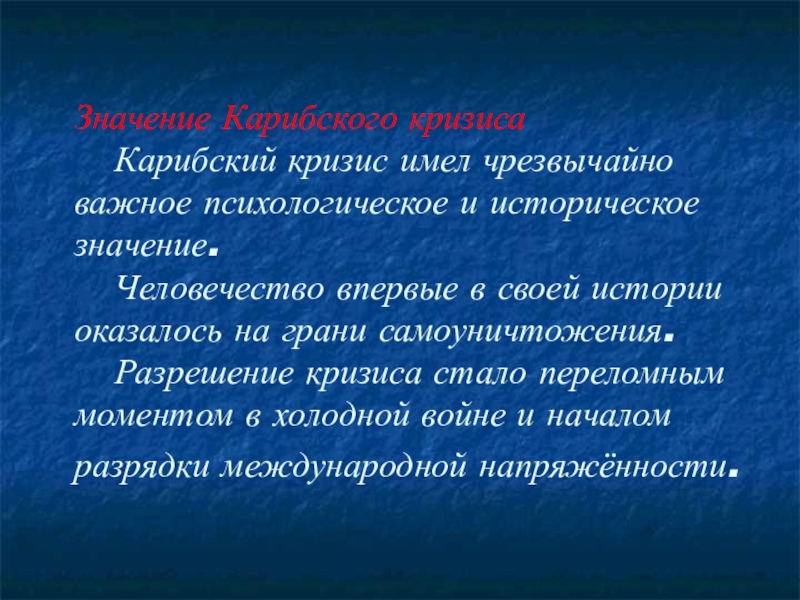 Значение Карибского кризиса

Карибский кризис имел чрезвычайно важное психологическое и историческое значение.

Человечество впервые в своей истории оказалось на грани самоуничтожения.

Разрешение кризиса стало переломным моментом в холодной войне и началом разрядки международной напряжённости.